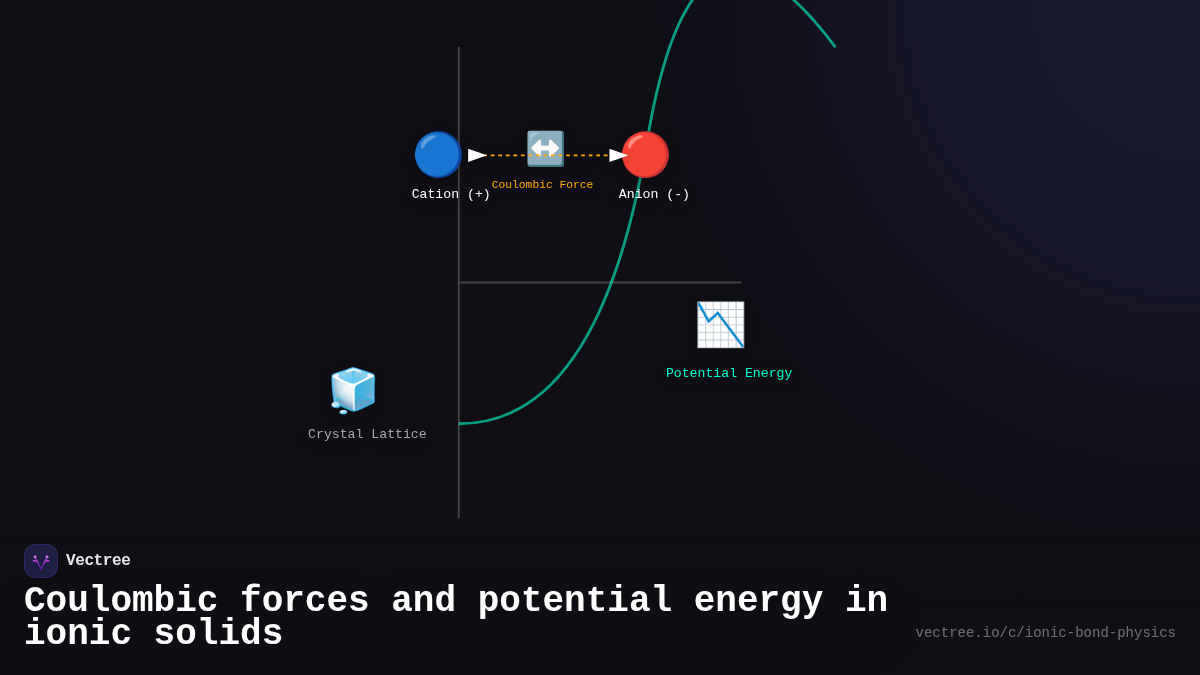 Cation (+)

Coulombic Force

Anion (-)

Potential Energy

Crystal Lattice

Vectree

Coulombic forces and potential energy in ionic solids

vectree.io/c/ionic-bond-physics